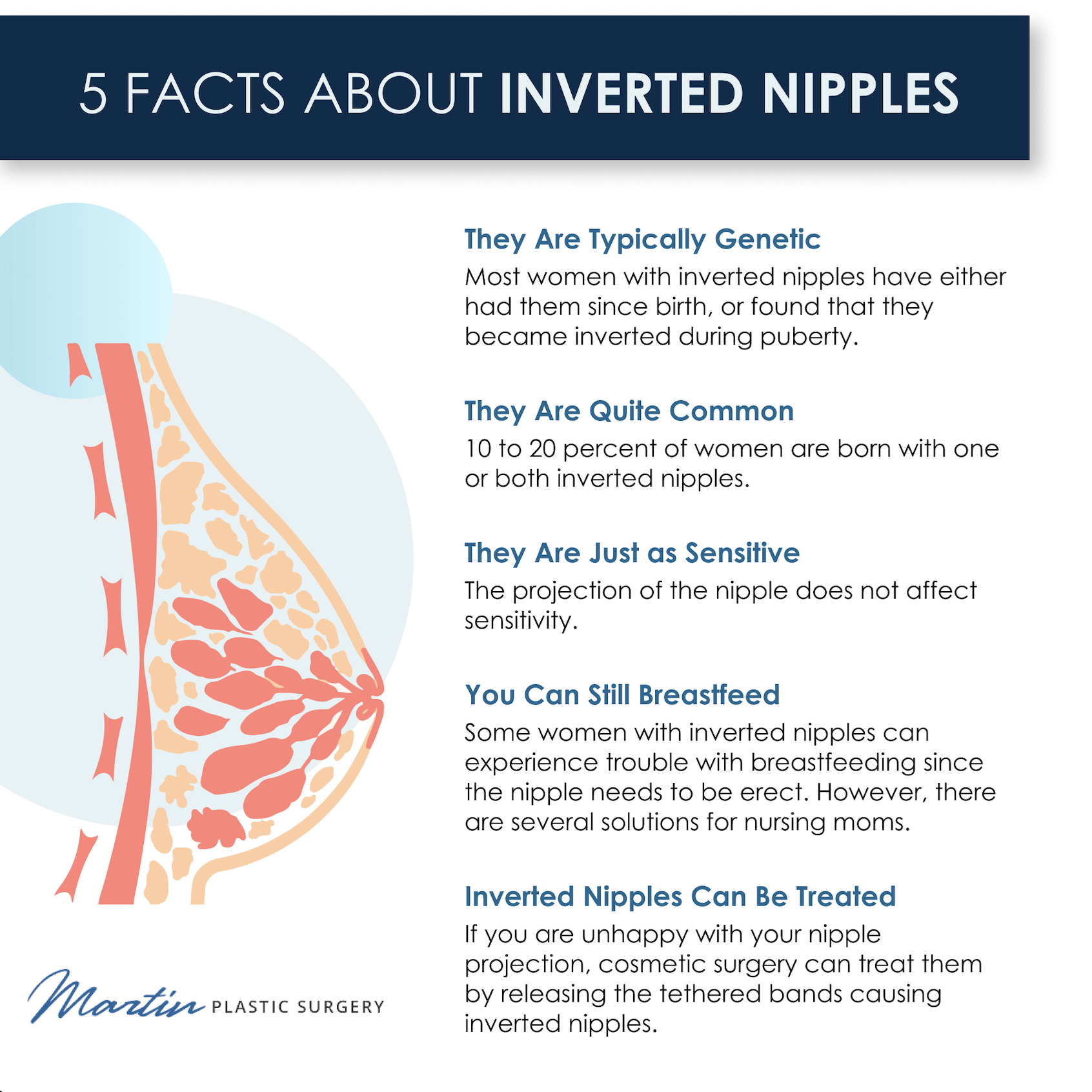 5 FACTS ABOUT INVERTED NIPPLES

They Are Typically Genetic
Most women with inverted nipples have either had them since birth, or found that they became inverted during puberty.

They Are Quite Common
10 to 20 percent of women are born with one or both inverted nipples.

They Are Just as Sensitive
The projection of the nipple does not affect sensitivity.

You Can Still Breastfeed
Some women with inverted nipples can experience trouble with breastfeeding since the nipple needs to be erect. However, there are several solutions for nursing moms.

Inverted Nipples Can Be Treated
If you are unhappy with your nipple projection, cosmetic surgery can treat them by releasing the tethered bands causing inverted nipples.

Martin PLASTIC SURGERY